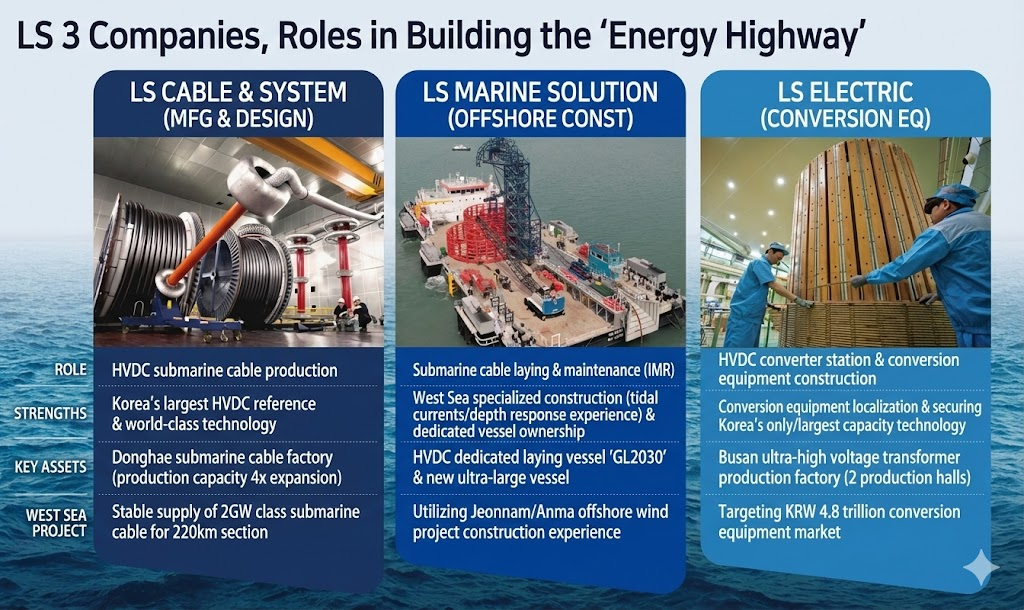 LS 3 Companies, Roles in Building the 'Energy Highway'

| | LS CABLE & SYSTEM (MFG & DESIGN) | LS MARINE SOLUTION (OFFSHORE CONST) | LS ELECTRIC (CONVERSION EQ) |
|---|---|---|---|
| ROLE | HVDC submarine cable production | Submarine cable laying & maintenance (IMR) | HVDC converter station & conversion equipment construction |
| STRENGTHS | Korea's largest HVDC reference & world-class technology | West Sea specialized construction (tidal currents/depth response experience) & dedicated vessel ownership | Conversion equipment localization & securing Korea's only/largest capacity technology |
| KEY ASSETS | Donghae submarine cable factory (production capacity 4x expansion) | HVDC dedicated laying vessel 'GL2030' & new ultra-large vessel | Busan ultra-high voltage transformer production factory (2 production halls) |
| WEST SEA PROJECT | Stable supply of 2GW class submarine cable for 220km section | Utilizing Jeonnam/Anma offshore wind project construction experience | Targeting KRW 4.8 trillion conversion equipment market |